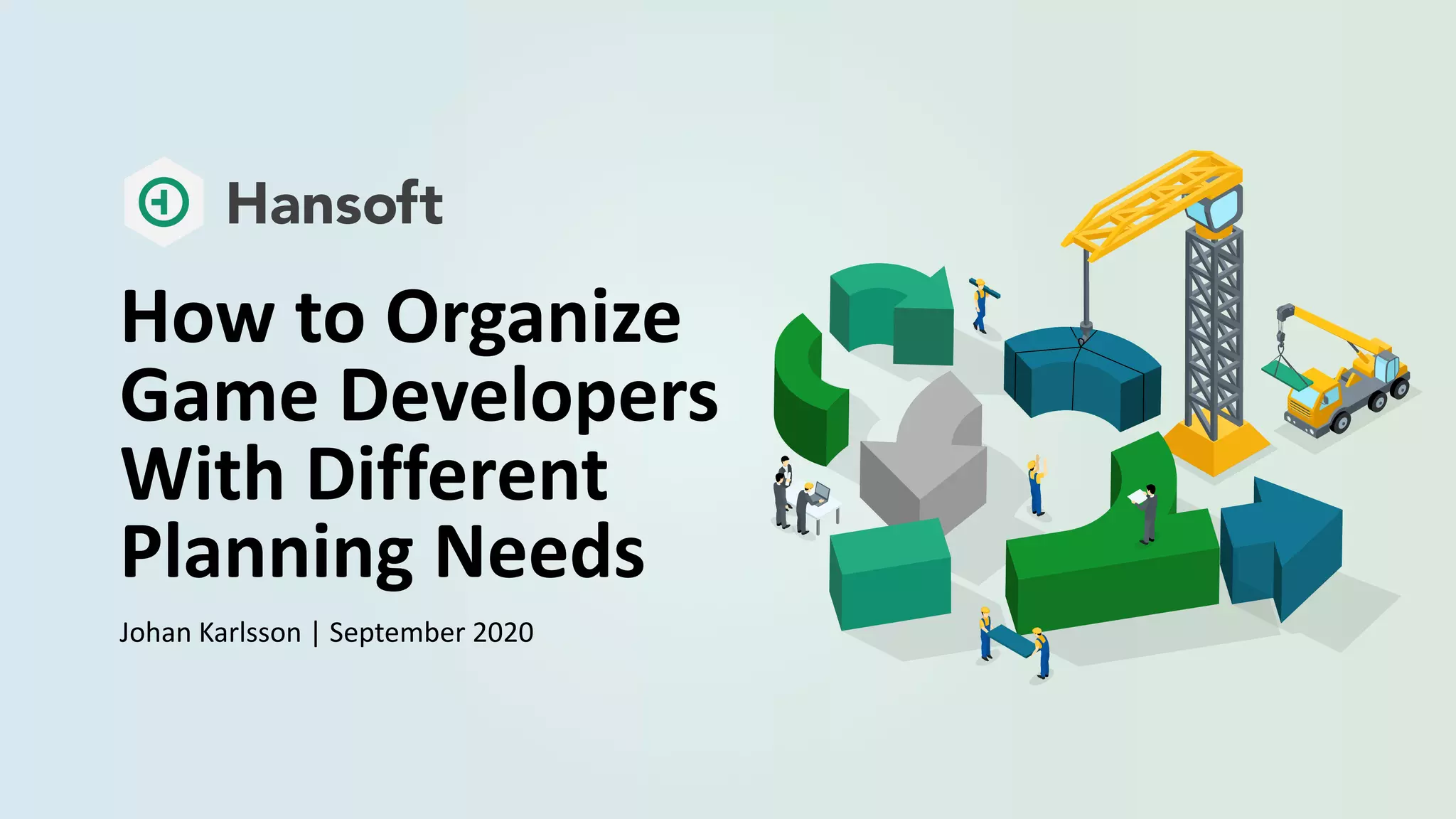 Hansoft

How to Organize Game Developers With Different Planning Needs

Johan Karlsson | September 2020